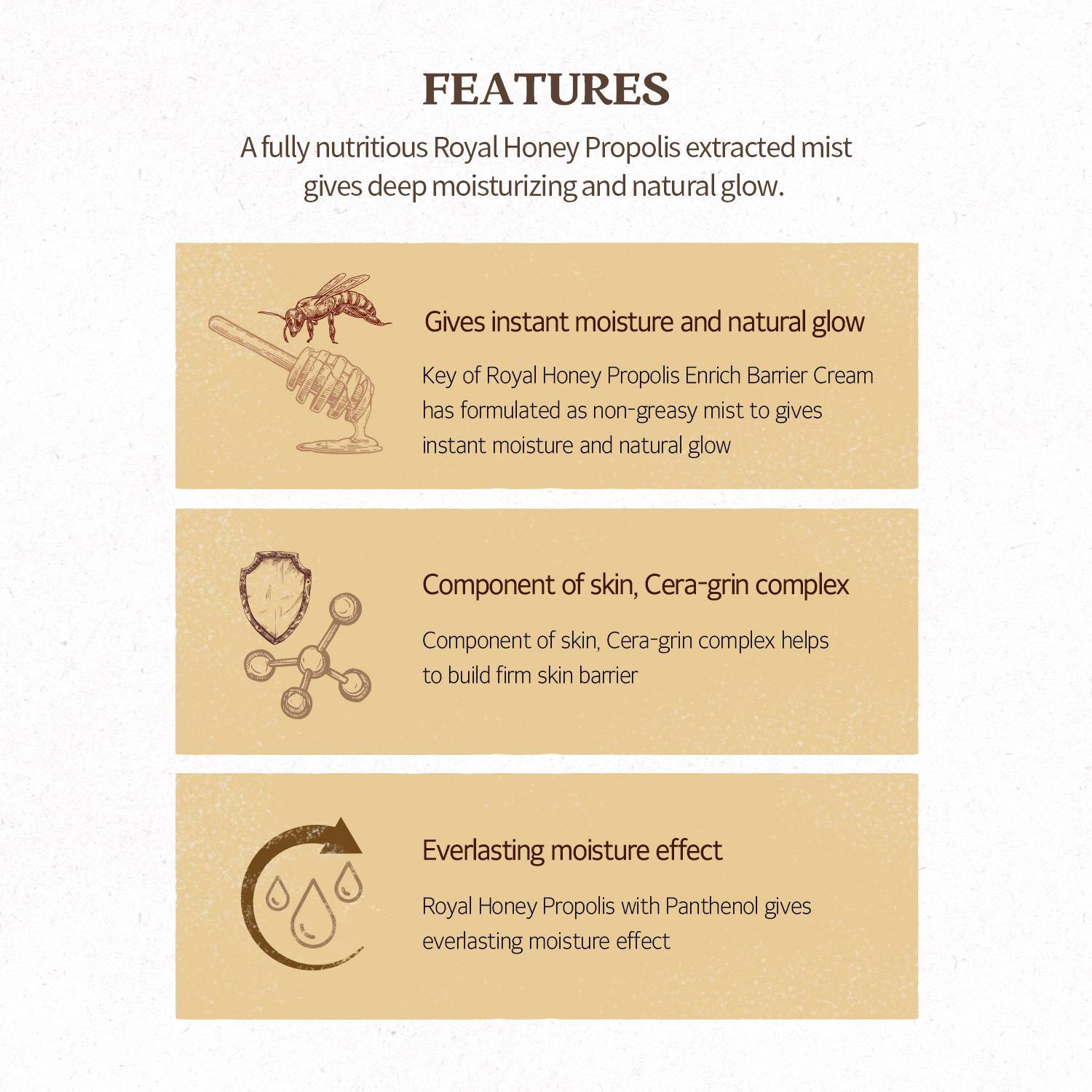 FEATURES

A fully nutritious Royal Honey Propolis extracted mist gives deep moisturizing and natural glow.

Gives instant moisture and natural glow

Key of Royal Honey Propolis Enrich Barrier Cream has formulated as non-greasy mist to gives instant moisture and natural glow

Component of skin, Cera-grin complex

Component of skin, Cera-grin complex helps to build firm skin barrier

Everlasting moisture effect

Royal Honey Propolis with Panthenol gives everlasting moisture effect